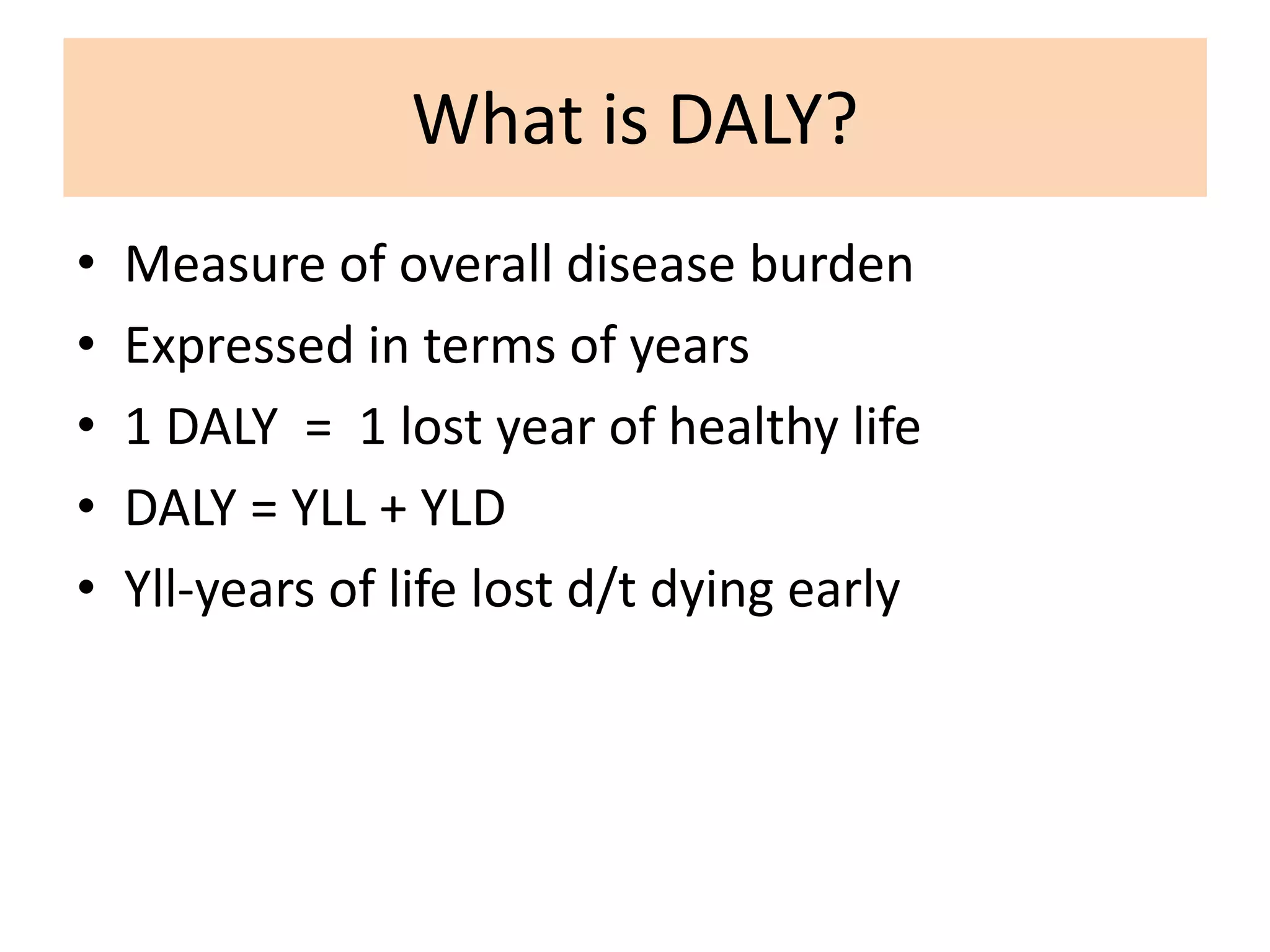 What is DALY?

• Measure of overall disease burden
• Expressed in terms of years
• 1 DALY = 1 lost year of healthy life
• DALY = YLL + YLD
• Yll-years of life lost d/t dying early